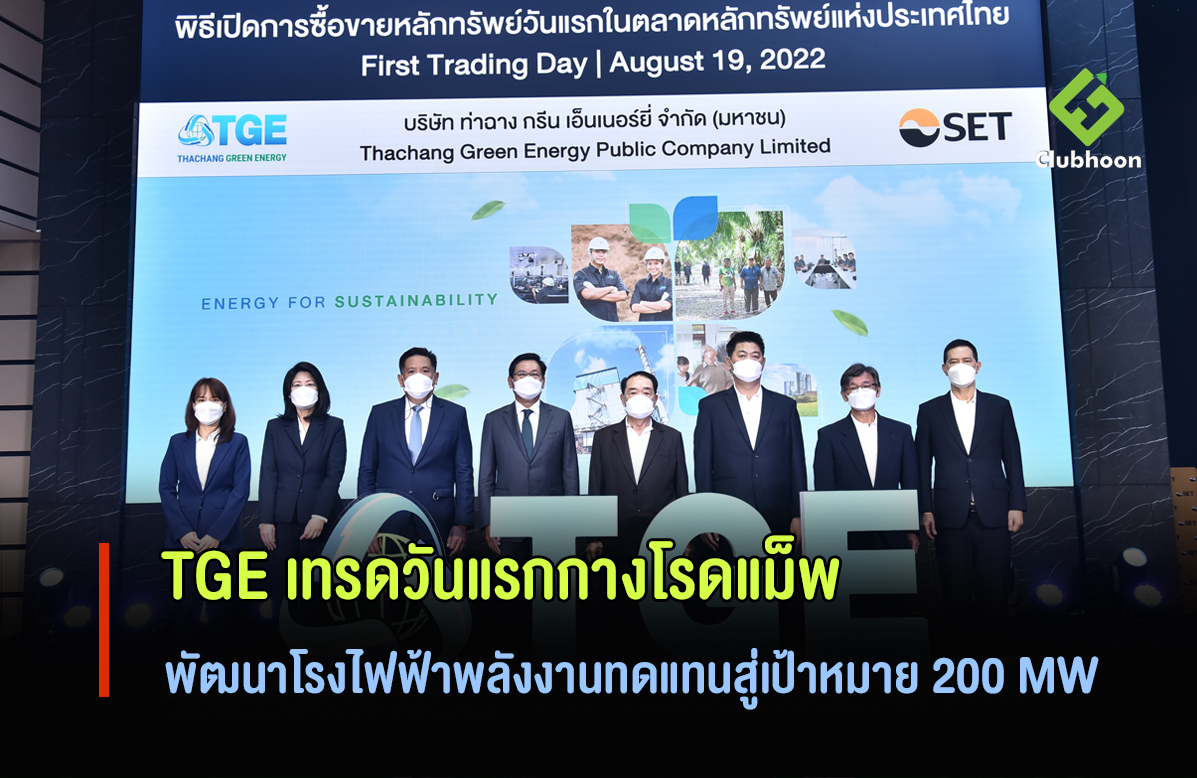 พิธีเปิดการซื้อขายหลักทรัพย์วันแรกในตลาดหลักทรัพย์แห่งประเทศไทย
First Trading Day | August 19, 2022

TGE
THACHANG GREEN ENERGY

บริษัท ท่าฉาง กรีน เอ็นเนอร์ยี่ จำกัด (มหาชน)
Thachang Green Energy Public Company Limited

SET

Clubhoon

ENERGY FOR SUSTAINABILITY

TGE

TGE เทรดวันแรกกางโรดแม็พ
พัฒนาโรงไฟฟ้าพลังงานทดแทนสู่เป้าหมาย 200 MW